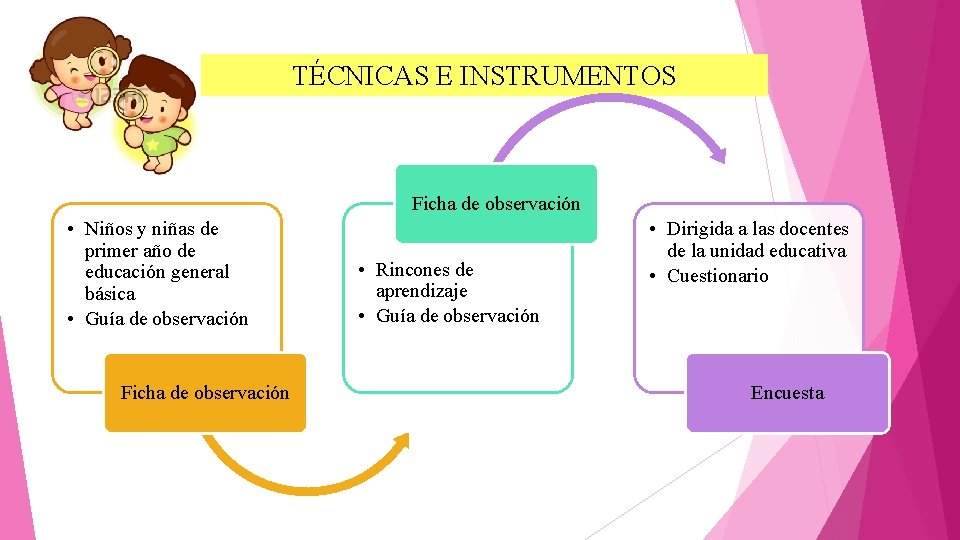 TÉCNICAS E INSTRUMENTOS

• Niños y niñas de primer año de educación general básica
• Guía de observación

Ficha de observación

Ficha de observación

• Rincones de aprendizaje
• Guía de observación

• Dirigida a las docentes de la unidad educativa
• Cuestionario

Encuesta